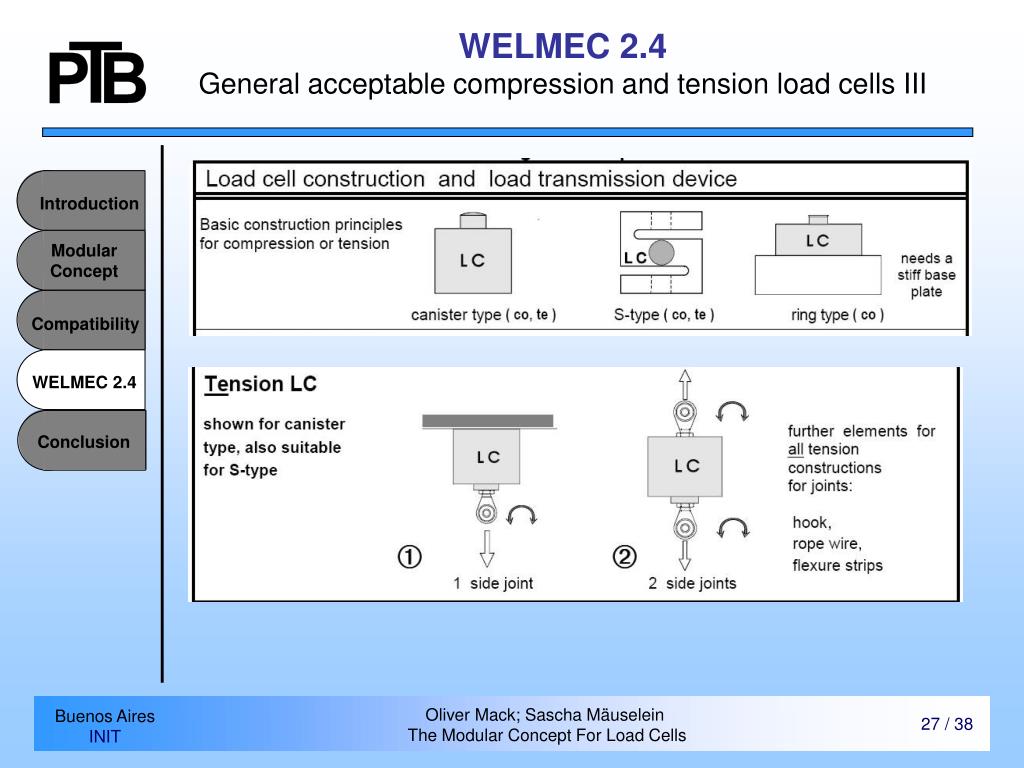 PTB

WELMEC 2.4
General acceptable compression and tension load cells III

Introduction

Modular Concept

Compatibility

WELMEC 2.4

Conclusion

Load cell construction and load transmission device

Basic construction principles for compression or tension

LC

canister type ( co, te )

LC

S-type ( co, te )

LC

ring type ( co )

needs a stiff base plate

Tension LC

shown for canister type, also suitable for S-type

LC

①

1 side joint

LC

②

2 side joints

further elements for all tension constructions for joints:

hook,
rope wire,
flexure strips

Buenos Aires
INIT

Oliver Mack; Sascha Mäuselein
The Modular Concept For Load Cells

27 / 38